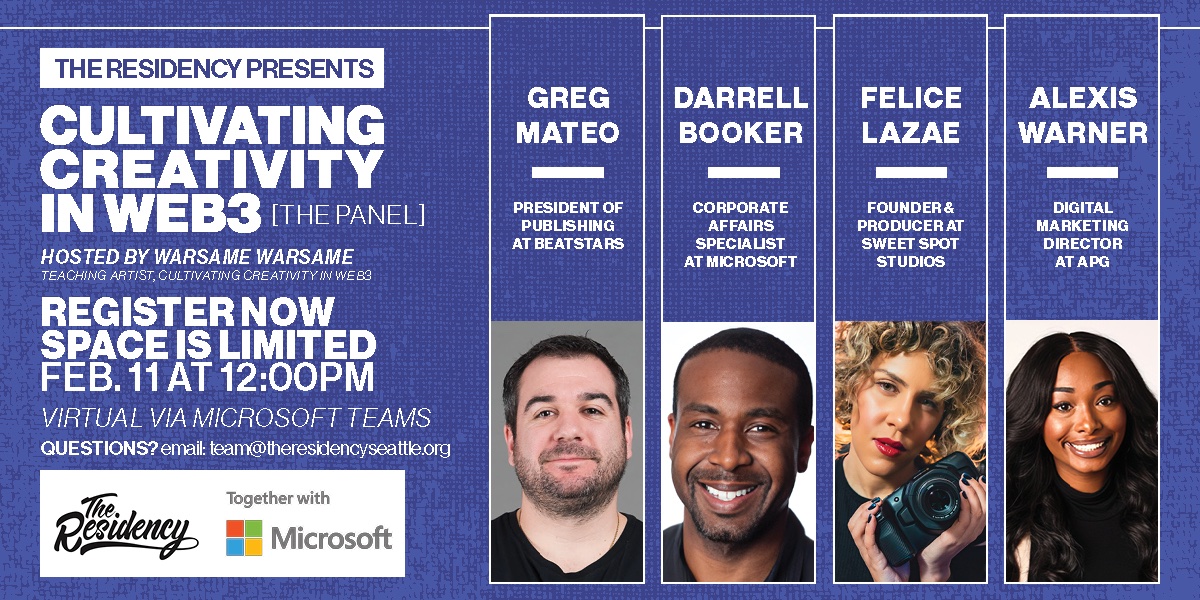 THE RESIDENCY PRESENTS

CULTIVATING CREATIVITY IN WEB3 [THE PANEL]

HOSTED BY WARSAME WARSAME
TEACHING ARTIST, CULTIVATING CREATIVITY IN WEB3

REGISTER NOW
SPACE IS LIMITED
FEB. 11 AT 12:00PM

VIRTUAL VIA MICROSOFT TEAMS

QUESTIONS? email: team@theresidencyseattle.org

The Residency

Together with

Microsoft

GREG MATEO

PRESIDENT OF PUBLISHING AT BEATSTARS

DARRELL BOOKER

CORPORATE AFFAIRS SPECIALIST AT MICROSOFT

FELICE LAZAE

FOUNDER & PRODUCER AT SWEET SPOT STUDIOS

ALEXIS WARNER

DIGITAL MARKETING DIRECTOR AT APG